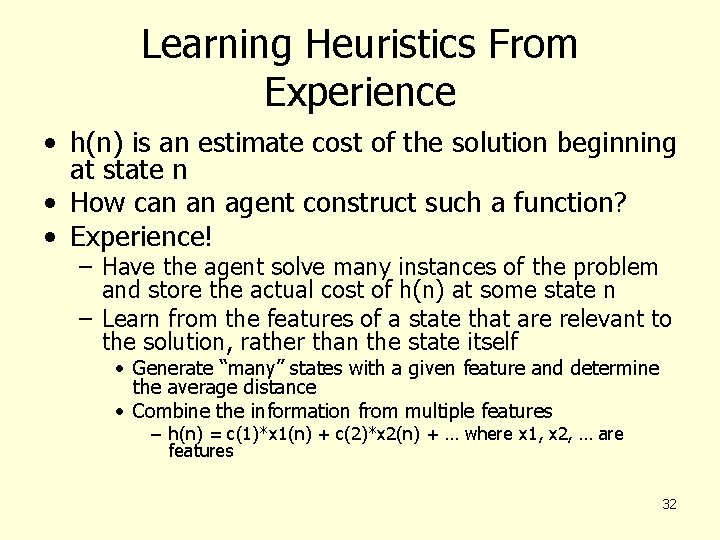 Learning Heuristics From Experience

• h(n) is an estimate cost of the solution beginning at state n
• How can an agent construct such a function?
• Experience!
  – Have the agent solve many instances of the problem and store the actual cost of h(n) at some state n
  – Learn from the features of a state that are relevant to the solution, rather than the state itself
    • Generate "many" states with a given feature and determine the average distance
    • Combine the information from multiple features
      – h(n) = c(1)*x1(n) + c(2)*x2(n) + … where x1, x2, … are features

32